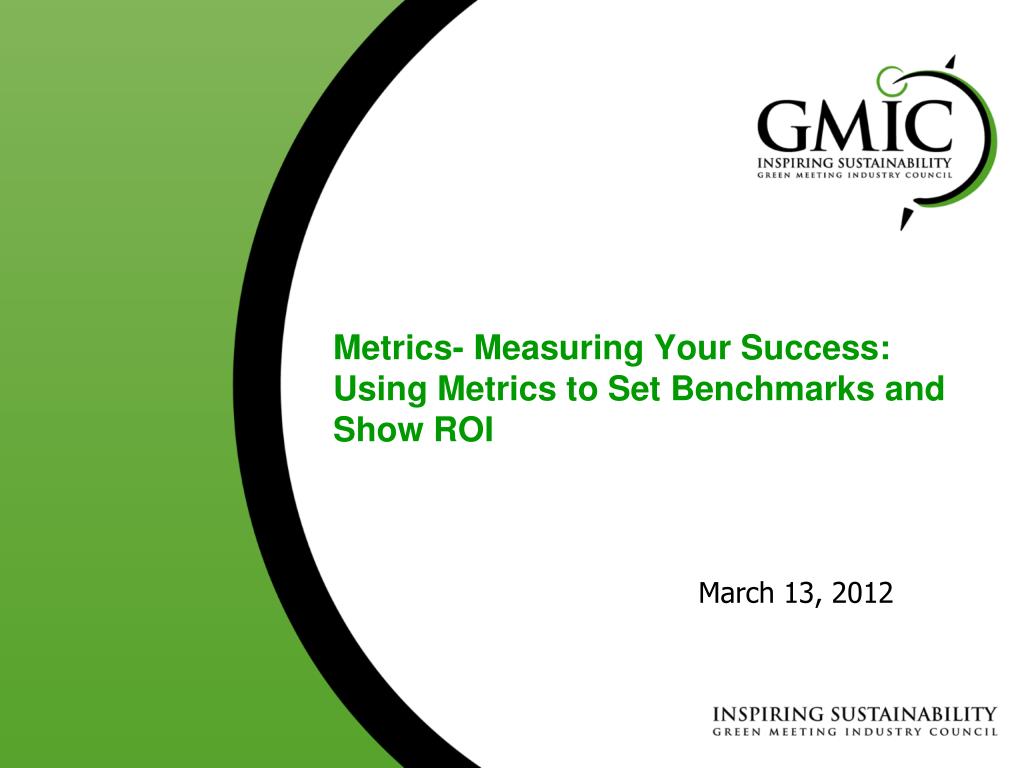 GMIC
INSPIRING SUSTAINABILITY
GREEN MEETING INDUSTRY COUNCIL

Metrics- Measuring Your Success: Using Metrics to Set Benchmarks and Show ROI

March 13, 2012

INSPIRING SUSTAINABILITY
GREEN MEETING INDUSTRY COUNCIL